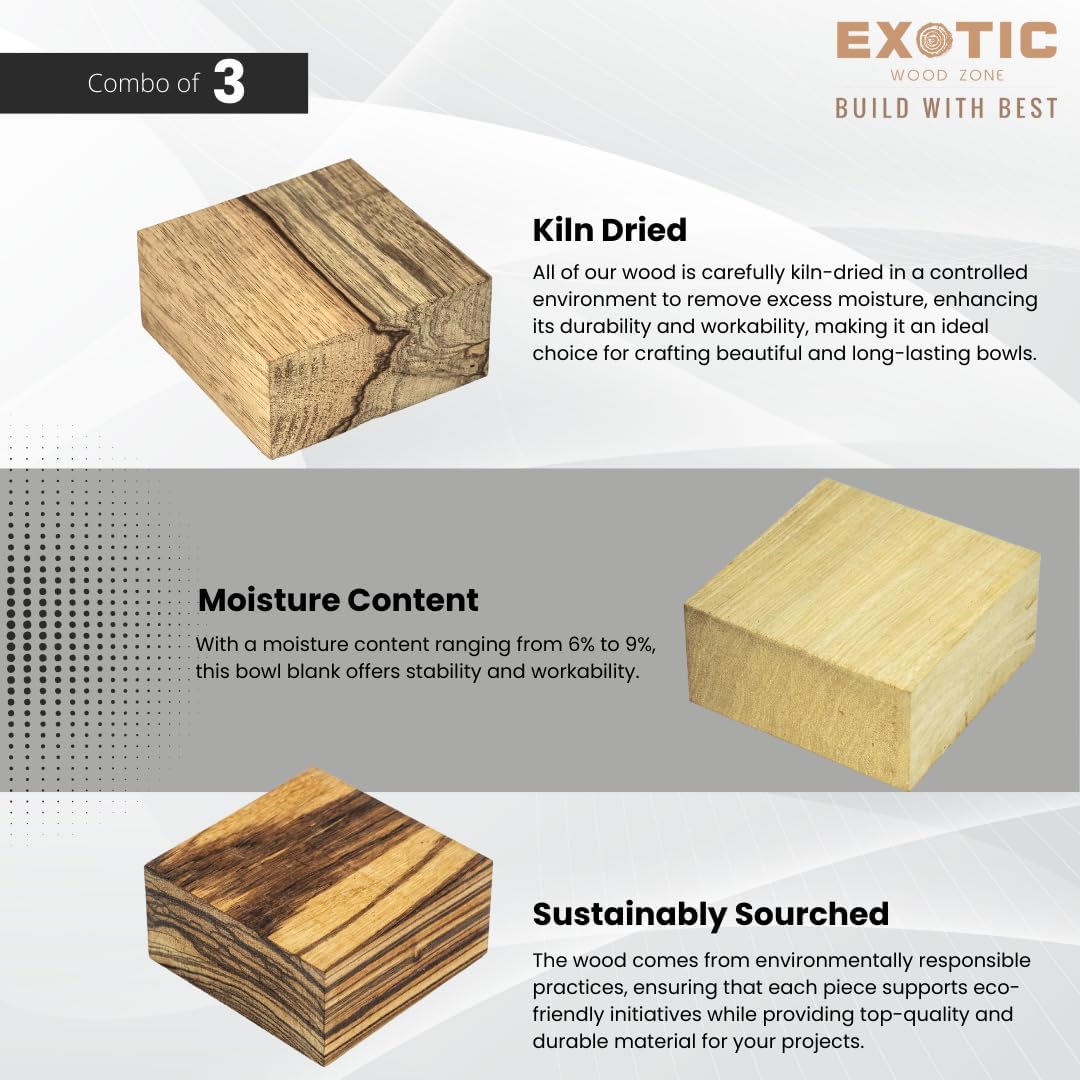 Combo of 3

EXOTIC
WOOD ZONE
BUILD WITH BEST

Kiln Dried

All of our wood is carefully kiln-dried in a controlled environment to remove excess moisture, enhancing its durability and workability, making it an ideal choice for crafting beautiful and long-lasting bowls.

Moisture Content

With a moisture content ranging from 6% to 9%, this bowl blank offers stability and workability.

Sustainably Sourched

The wood comes from environmentally responsible practices, ensuring that each piece supports eco-friendly initiatives while providing top-quality and durable material for your projects.